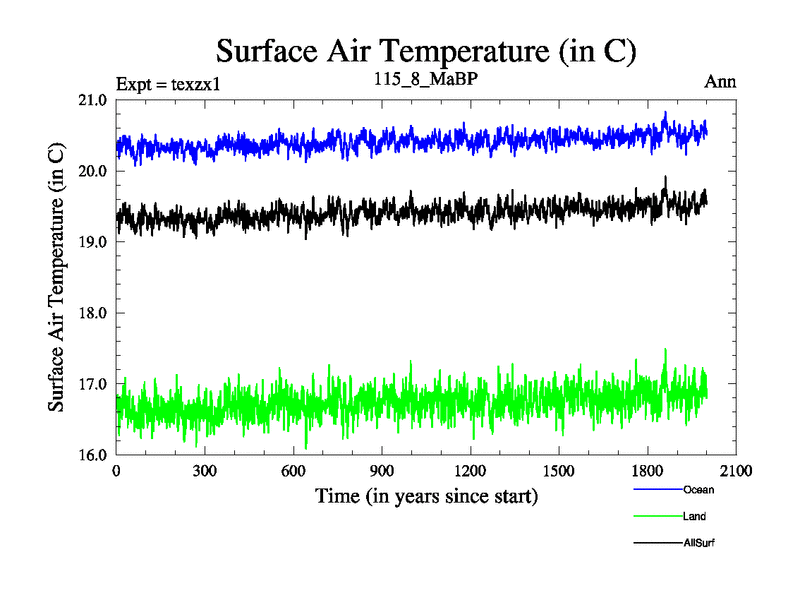 Surface Air Temperature (in C)

Expt = texzx1
115_8_MaBP
Ann

Surface Air Temperature (in C)

21.0
20.0
19.0
18.0
17.0
16.0

0
300
600
900
1200
1500
1800
2100

Time (in years since start)

Ocean
Land
AllSurf